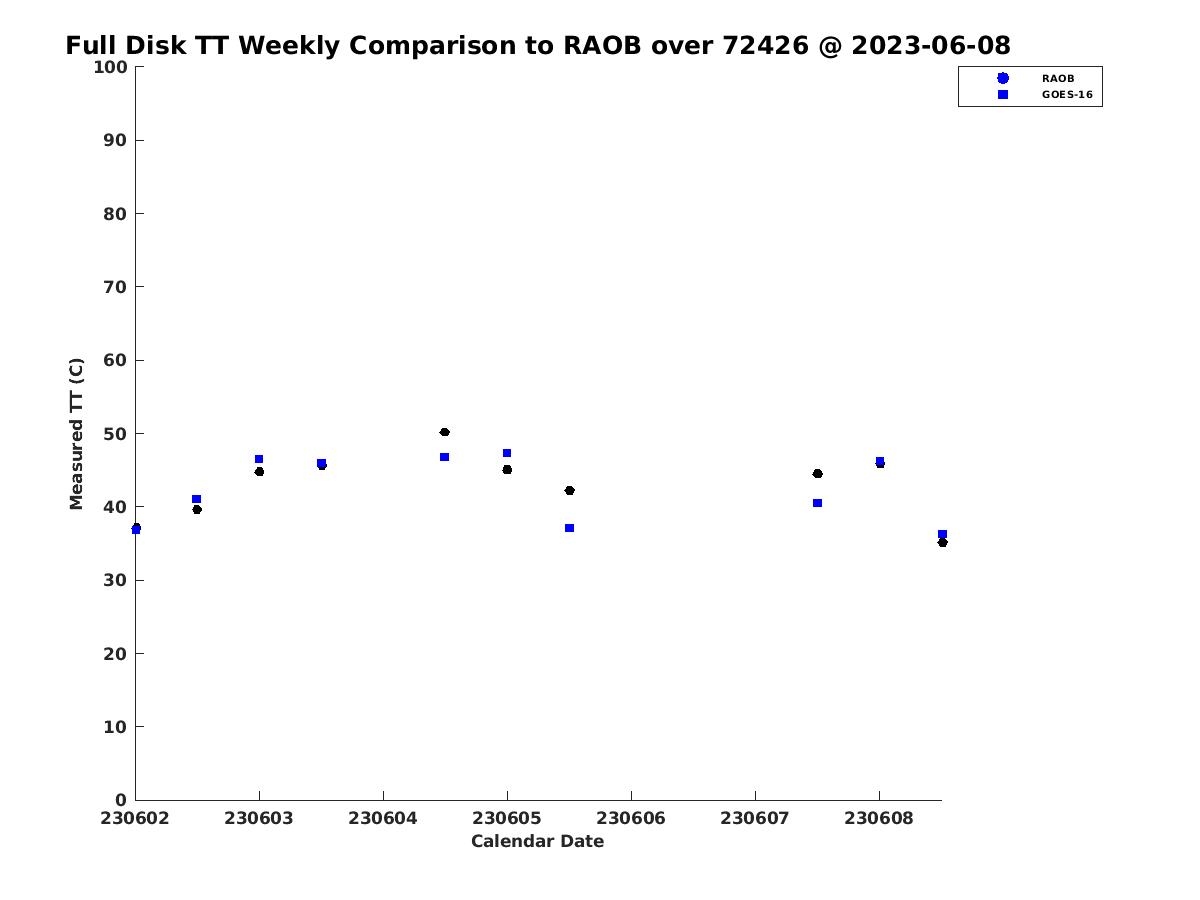 Full Disk TT Weekly Comparison to RAOB over 72426 @ 2023-06-08

RAOB
GOES-16

Measured TT (C)

100
90
80
70
60
50
40
30
20
10
0

230602
230603
230604
230605
230606
230607
230608

Calendar Date